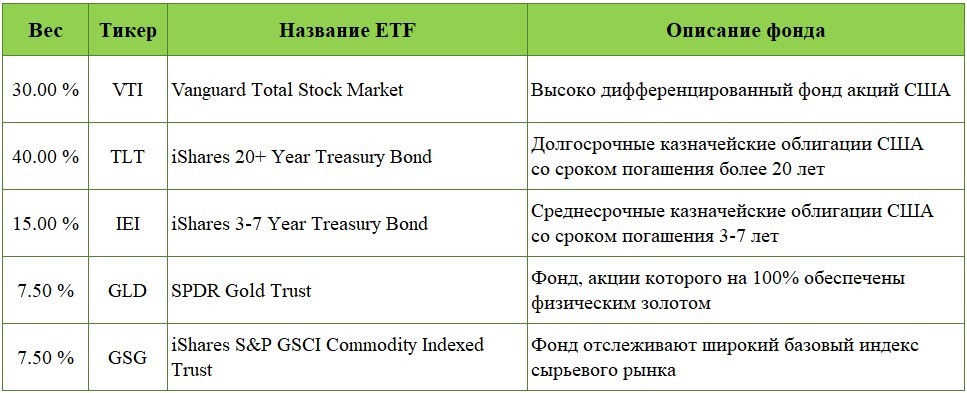 | Вес | Тикер | Название ETF | Описание фонда |
|---|---|---|---|
| 30.00 % | VTI | Vanguard Total Stock Market | Высоко дифференцированный фонд акций США |
| 40.00 % | TLT | iShares 20+ Year Treasury Bond | Долгосрочные казначейские облигации США со сроком погашения более 20 лет |
| 15.00 % | IEI | iShares 3-7 Year Treasury Bond | Среднесрочные казначейские облигации США со сроком погашения 3-7 лет |
| 7.50 % | GLD | SPDR Gold Trust | Фонд, акции которого на 100% обеспечены физическим золотом |
| 7.50 % | GSG | iShares S&P GSCI Commodity Indexed Trust | Фонд отслеживают широкий базовый индекс сырьевого рынка |